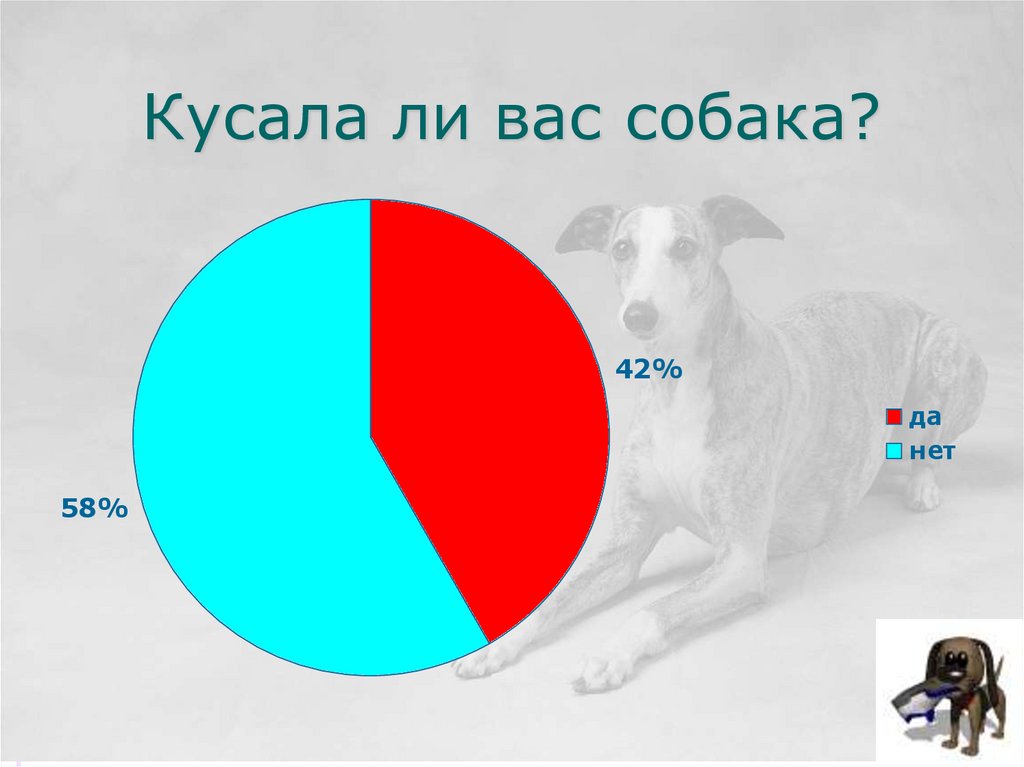 Кусала ли вас собака?

42%

58%

да
нет